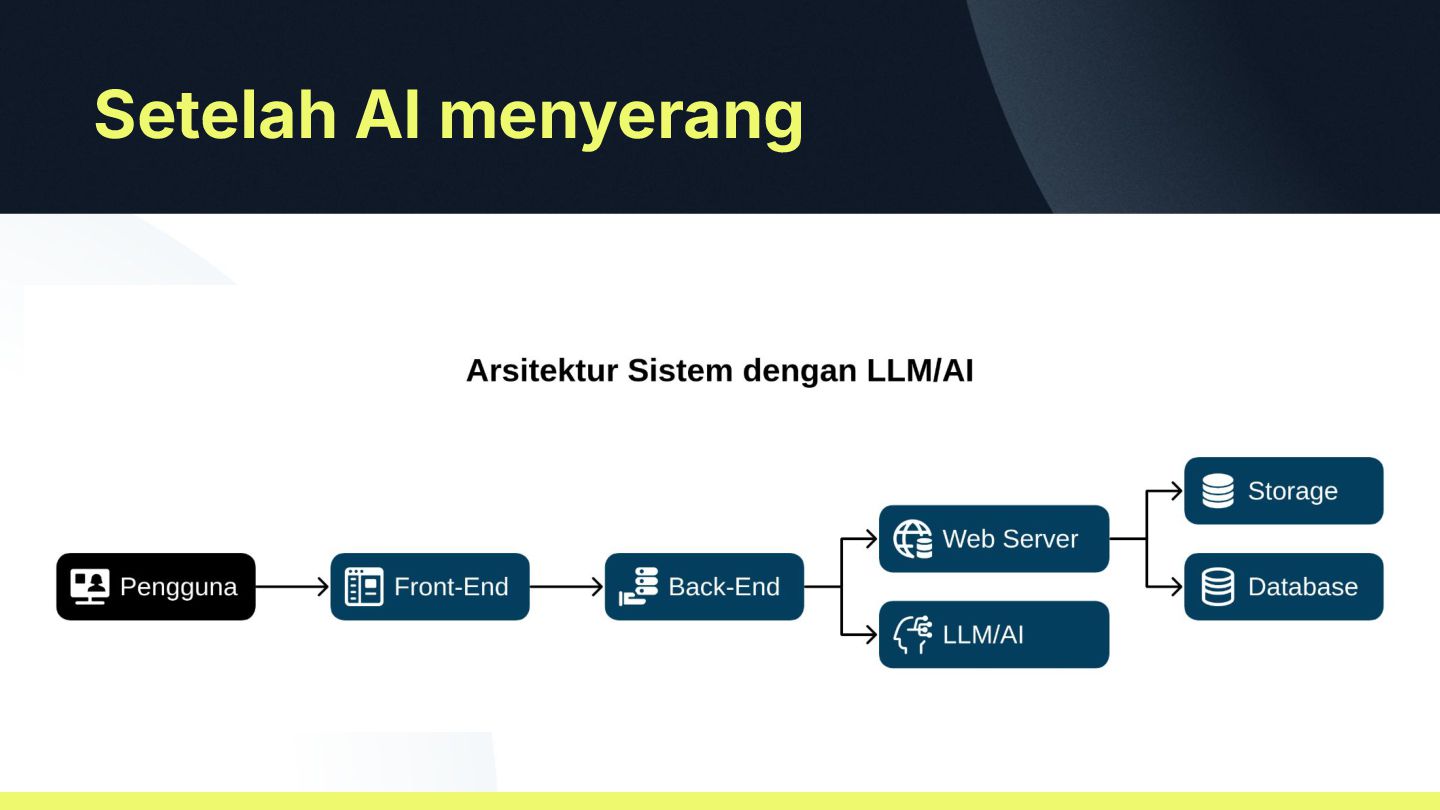 Setelah AI menyerang

Arsitektur Sistem dengan LLM/AI

Pengguna

Front-End

Back-End

Web Server

LLM/AI

Storage

Database